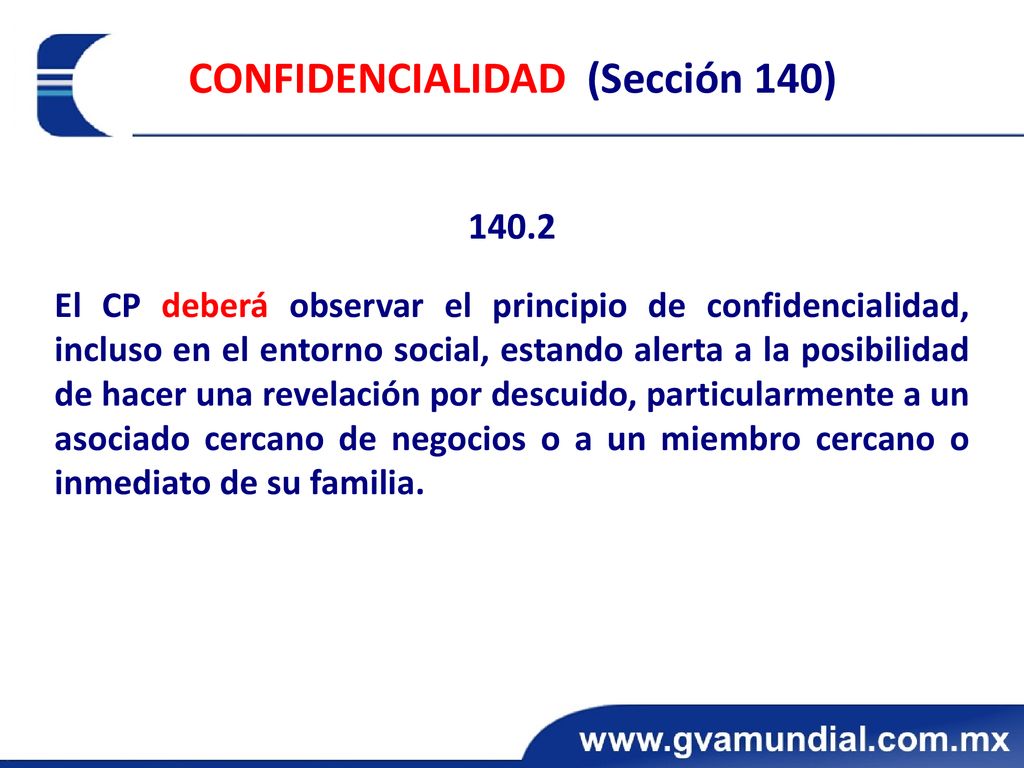 CONFIDENCIALIDAD (Sección 140)

140.2

El CP deberá observar el principio de confidencialidad, incluso en el entorno social, estando alerta a la posibilidad de hacer una revelación por descuido, particularmente a un asociado cercano de negocios o a un miembro cercano o inmediato de su familia.

www.gvamundial.com.mx